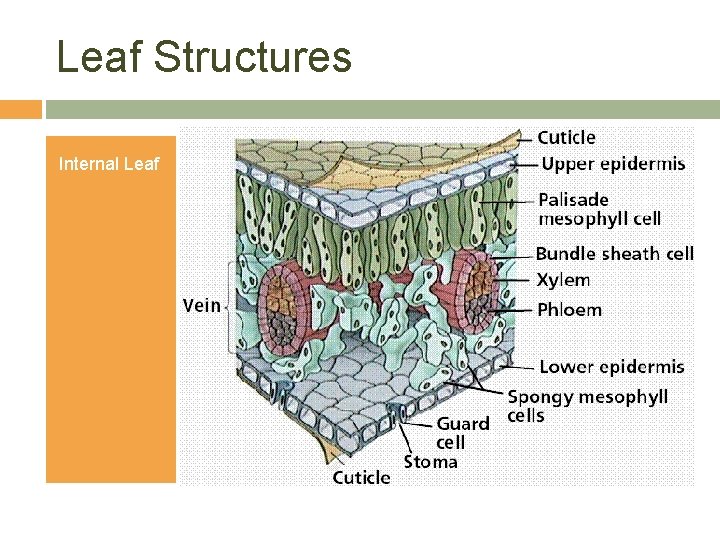 Leaf Structures

Internal Leaf

Cuticle
Upper epidermis
Palisade mesophyll cell
Bundle sheath cell
Xylem
Phloem
Vein
Lower epidermis
Spongy mesophyll cells
Guard cell
Stoma
Cuticle